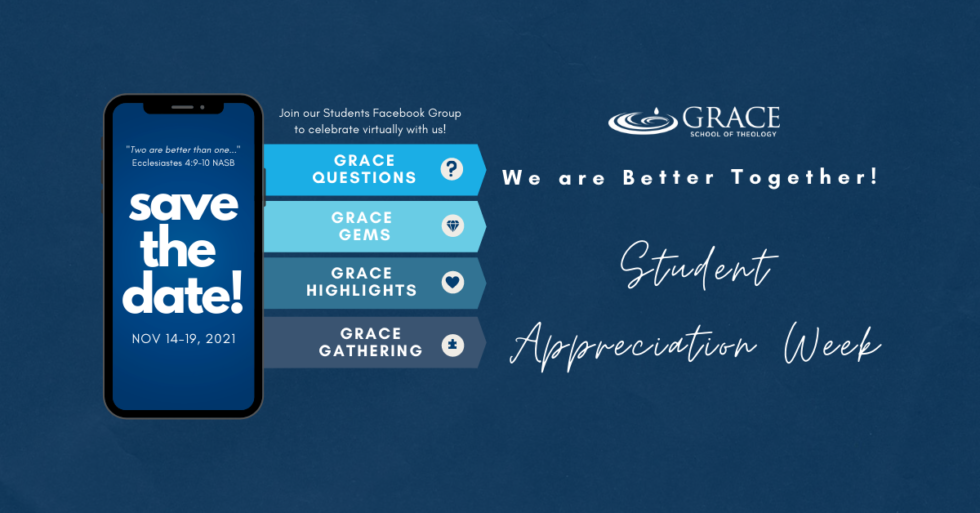 "Two are better than one..."
Ecclesiastes 4:9-10 NASB

save the date!

NOV 14-19, 2021

Join our Students Facebook Group to celebrate virtually with us!

GRACE QUESTIONS

GRACE GEMS

GRACE HIGHLIGHTS

GRACE GATHERING

GRACE
SCHOOL OF THEOLOGY

We are Better Together!

Student Appreciation Week